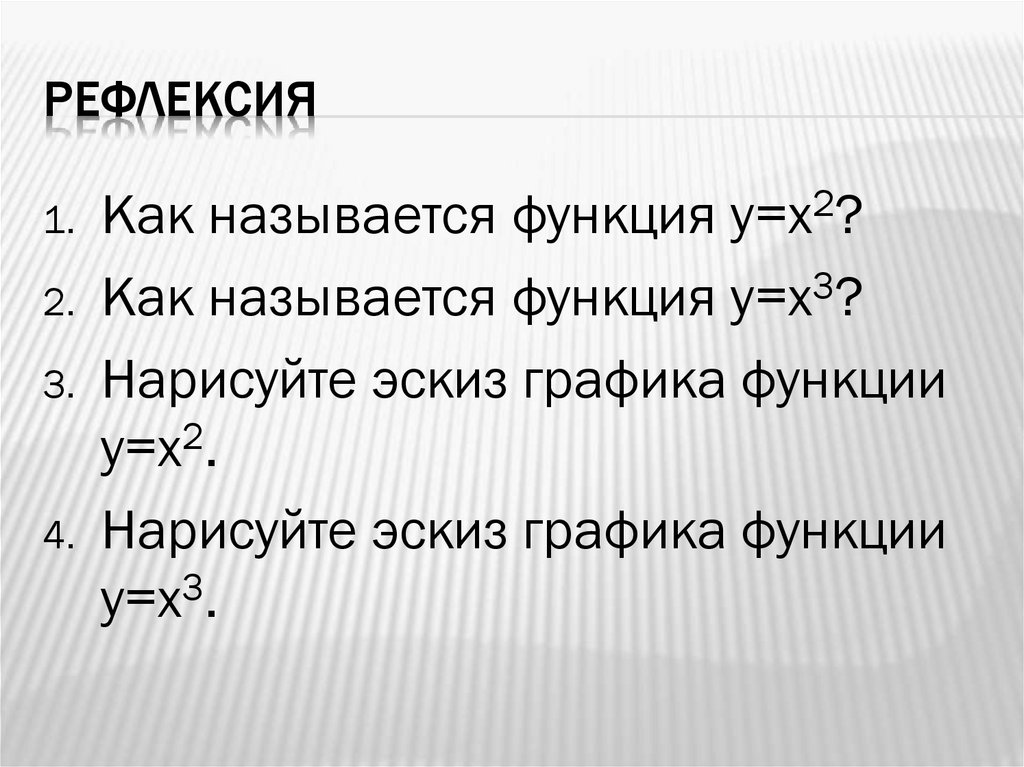 РЕФЛЕКСИЯ

1. Как называется функция $y=x^2$?
2. Как называется функция $y=x^3$?
3. Нарисуйте эскиз графика функции $y=x^2$.
4. Нарисуйте эскиз графика функции $y=x^3$.